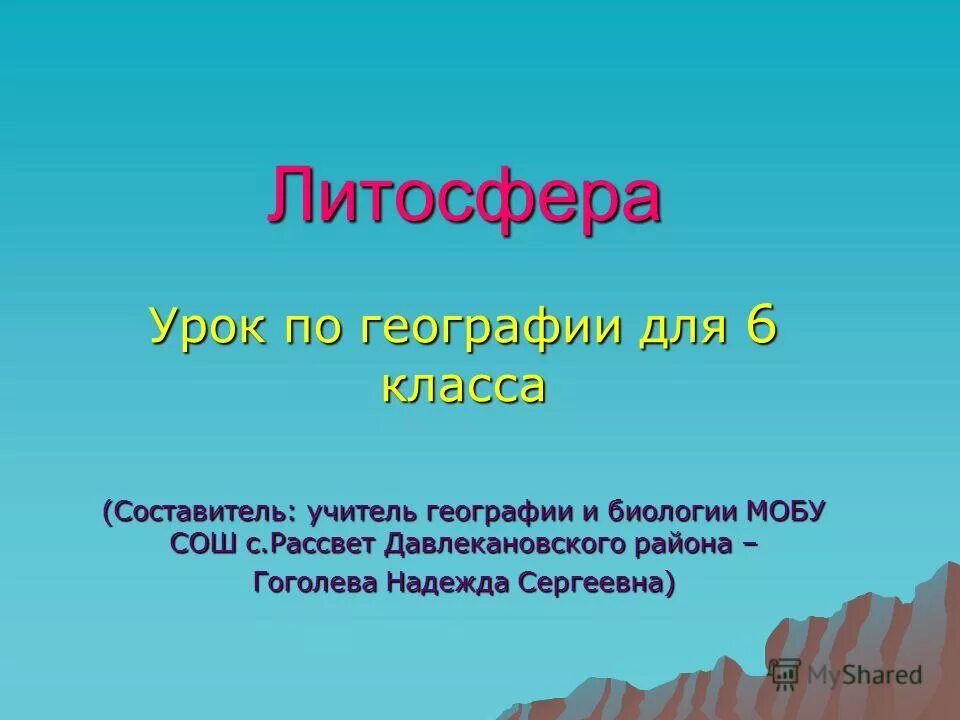 Литосфера

Урок по географии для 6 класса

(Составитель: учитель географии и биологии МОБУ СОШ с.Рассвет Давлекановского района – Гоголева Надежда Сергеевна)

MyShared